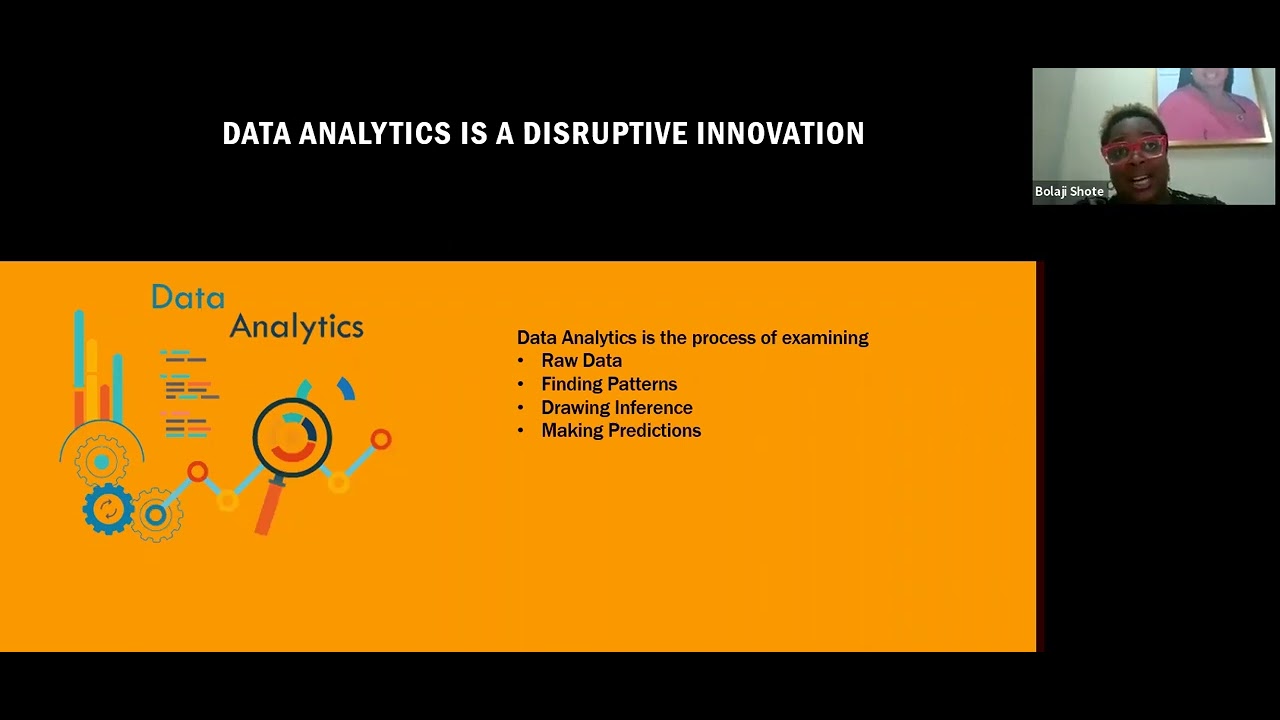 DATA ANALYTICS IS A DISRUPTIVE INNOVATION

Bolaji Shote

Data Analytics

Data Analytics is the process of examining
• Raw Data
• Finding Patterns
• Drawing Inference
• Making Predictions